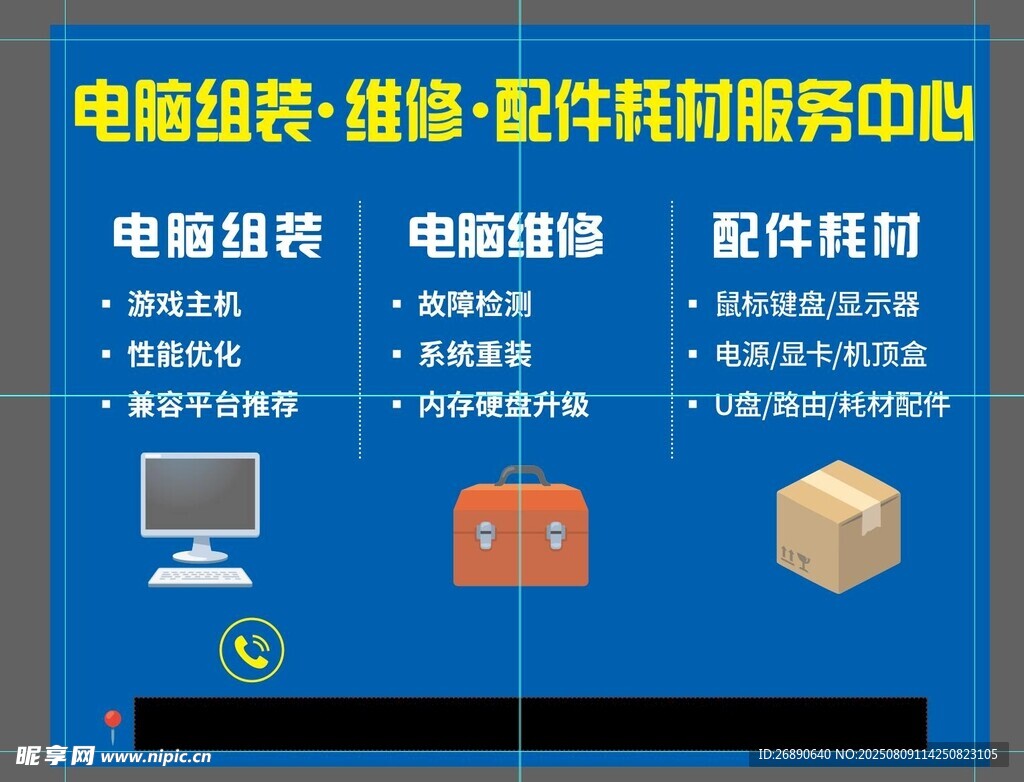 电脑组装·维修·配件耗材服务中心

电脑组装
▪ 游戏主机
▪ 性能优化
▪ 兼容平台推荐

电脑维修
▪ 故障检测
▪ 系统重装
▪ 内存硬盘升级

配件耗材
▪ 鼠标键盘/显示器
▪ 电源/显卡/机顶盒
▪ U盘/路由/耗材配件

昵享网 www.nipic.cn
ID:26890640 NO:20250809114250823105